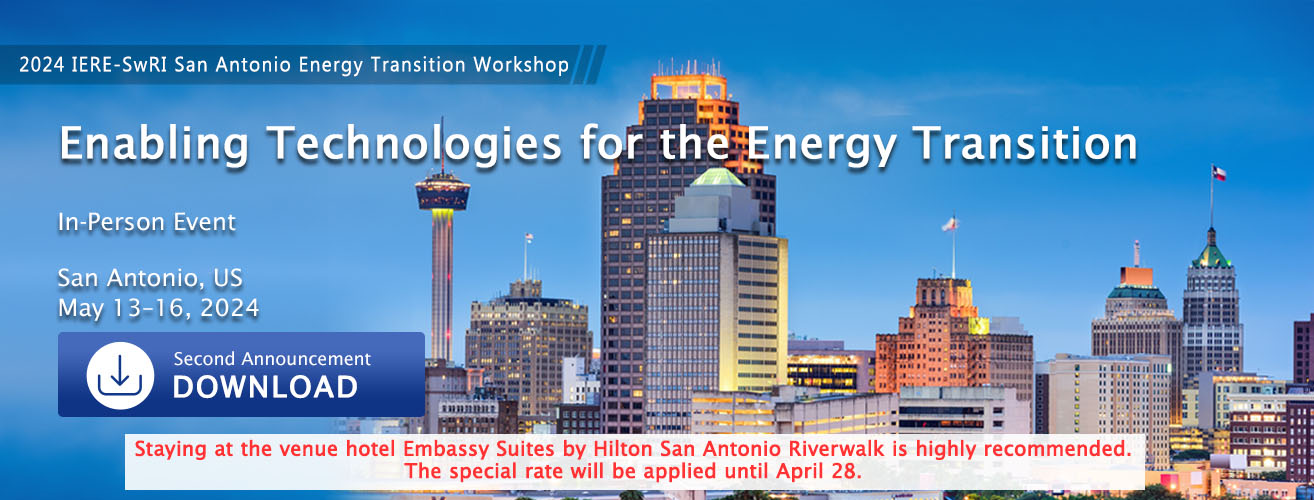 2024 IERE-SwRI San Antonio Energy Transition Workshop

Enabling Technologies for the Energy Transition

In-Person Event

San Antonio, US
May 13-16, 2024

Second Announcement
DOWNLOAD

Staying at the venue hotel Embassy Suites by Hilton San Antonio Riverwalk is highly recommended.
The special rate will be applied until April 28.